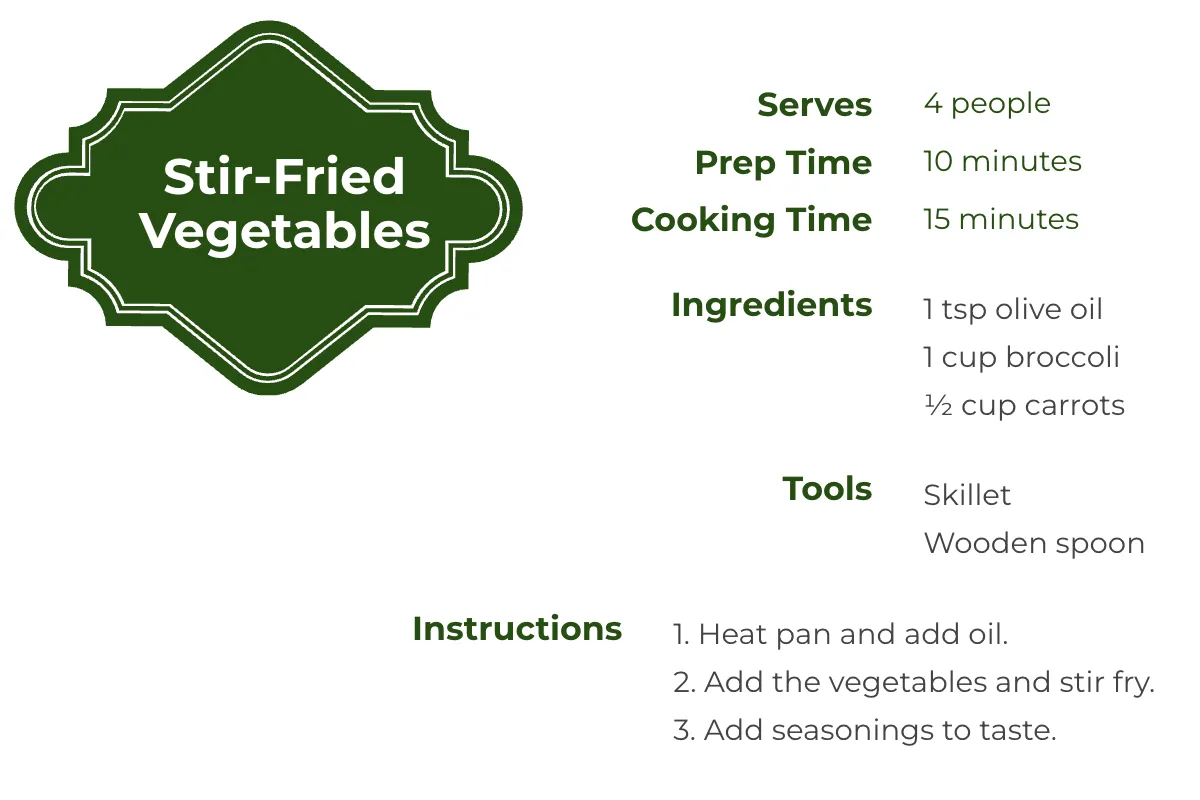 Stir-Fried Vegetables

Serves 4 people

Prep Time 10 minutes

Cooking Time 15 minutes

Ingredients 1 tsp olive oil
1 cup broccoli
½ cup carrots

Tools Skillet
Wooden spoon

Instructions
1. Heat pan and add oil.
2. Add the vegetables and stir fry.
3. Add seasonings to taste.